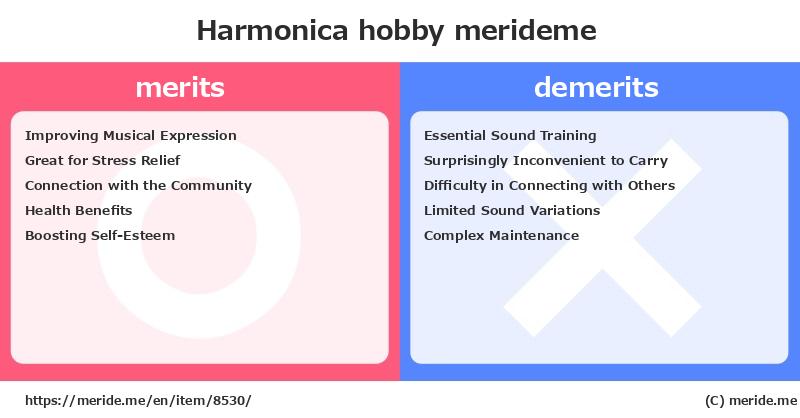 Harmonica hobby merideme

merits

Improving Musical Expression
Great for Stress Relief
Connection with the Community
Health Benefits
Boosting Self-Esteem

demerits

Essential Sound Training
Surprisingly Inconvenient to Carry
Difficulty in Connecting with Others
Limited Sound Variations
Complex Maintenance

https://meride.me/en/item/8530/

(C) meride.me